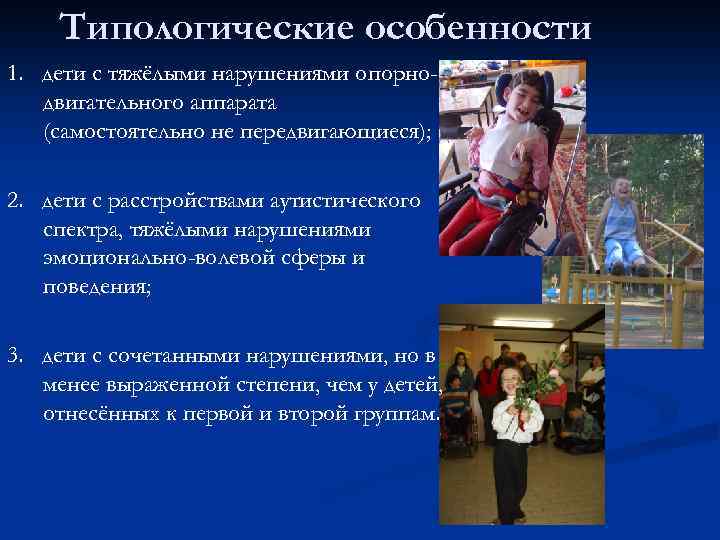 Типологические особенности

1. дети с тяжёлыми нарушениями опорно-двигательного аппарата (самостоятельно не передвигающиеся);

2. дети с расстройствами аутистического спектра, тяжёлыми нарушениями эмоционально-волевой сферы и поведения;

3. дети с сочетанными нарушениями, но в менее выраженной степени, чем у детей, отнесённых к первой и второй группам.